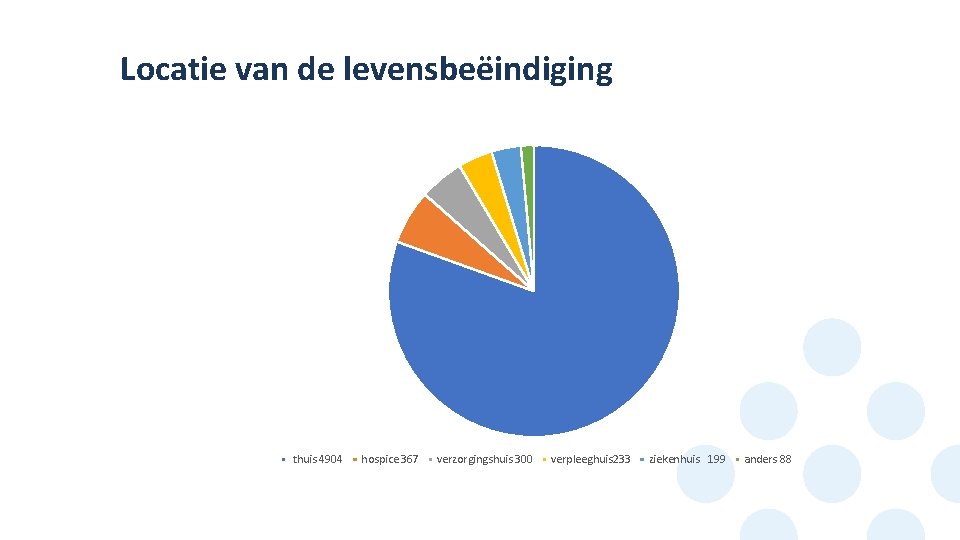 Locatie van de levensbeëindiging

thuis 4904 hospice 367 verzorgingshuis 300 verpleeghuis 233 ziekenhuis 199 anders 88